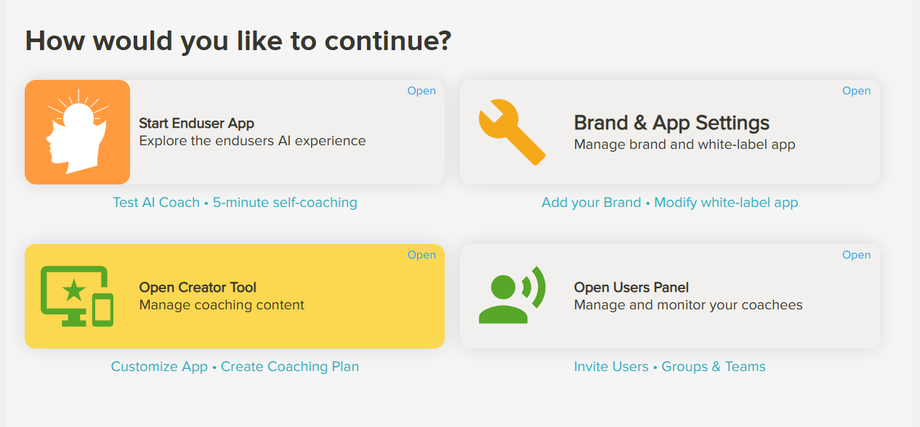 How would you like to continue?

Open
Start Enduser App
Explore the endusers AI experience
Test AI Coach • 5-minute self-coaching

Open
Brand & App Settings
Manage brand and white-label app
Add your Brand • Modify white-label app

Open
Open Creator Tool
Manage coaching content
Customize App • Create Coaching Plan

Open
Open Users Panel
Manage and monitor your coachees
Invite Users • Groups & Teams